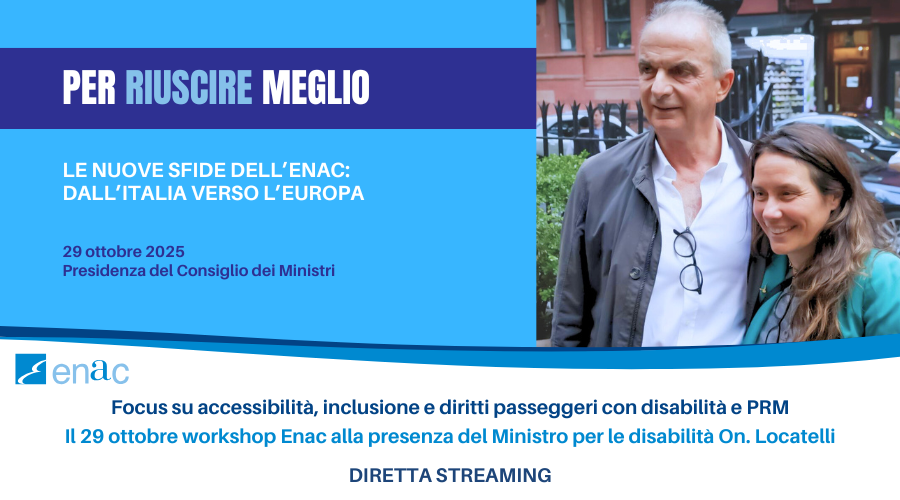 PER RIUSCIRE MEGLIO

LE NUOVE SFIDE DELL'ENAC: DALL'ITALIA VERSO L'EUROPA

29 ottobre 2025
Presidenza del Consiglio dei Ministri

enac

Focus su accessibilità, inclusione e diritti passeggeri con disabilità e PRM
Il 29 ottobre workshop Enac alla presenza del Ministro per le disabilità On. Locatelli

DIRETTA STREAMING